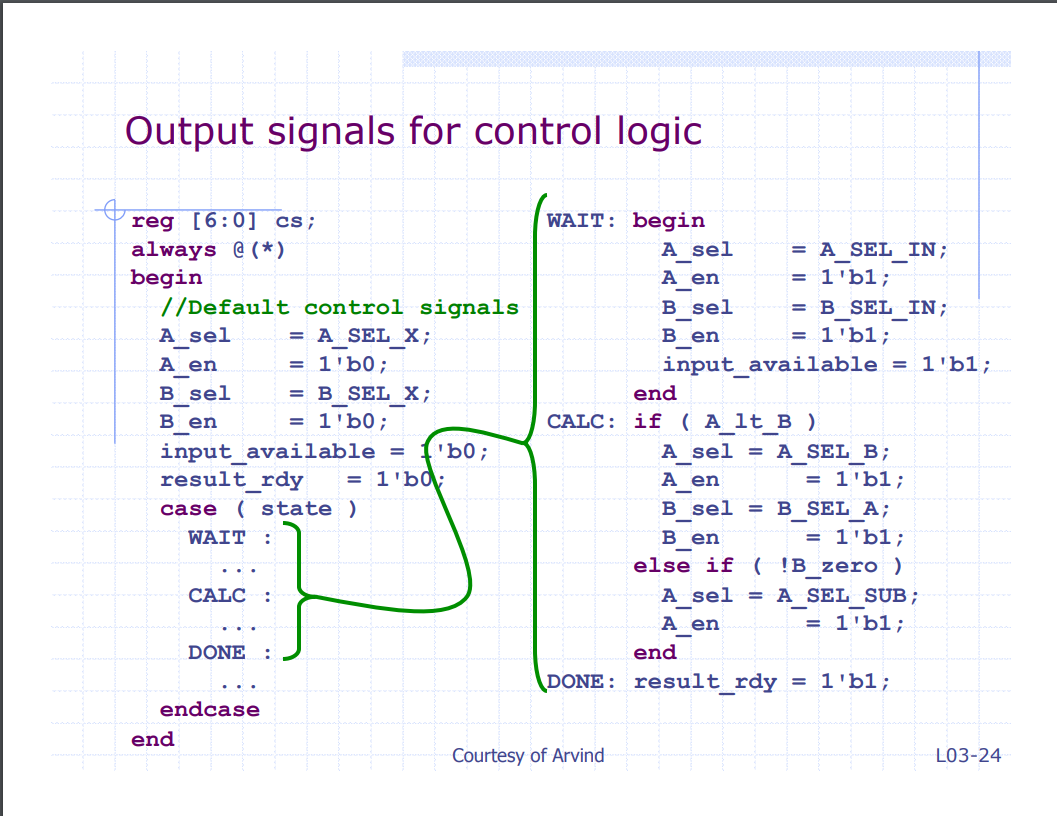 Output signals for control logic

reg [6:0] cs;
always @(*)
begin
//Default control signals
A_sel = A_SEL_X;
A_en = 1'b0;
B_sel = B_SEL_X;
B_en = 1'b0;
input_available = 1'b0;
result_rdy = 1'b0;
case ( state )
WAIT :
...
CALC :
...
DONE :
...
endcase
end

WAIT: begin
A_sel = A_SEL_IN;
A_en = 1'b1;
B_sel = B_SEL_IN;
B_en = 1'b1;
input_available = 1'b1;
end
CALC: if ( A_lt_B )
A_sel = A_SEL_B;
A_en = 1'b1;
B_sel = B_SEL_A;
B_en = 1'b1;
else if ( !B_zero )
A_sel = A_SEL_SUB;
A_en = 1'b1;
end
DONE: result_rdy = 1'b1;

Courtesy of Arvind

L03-24